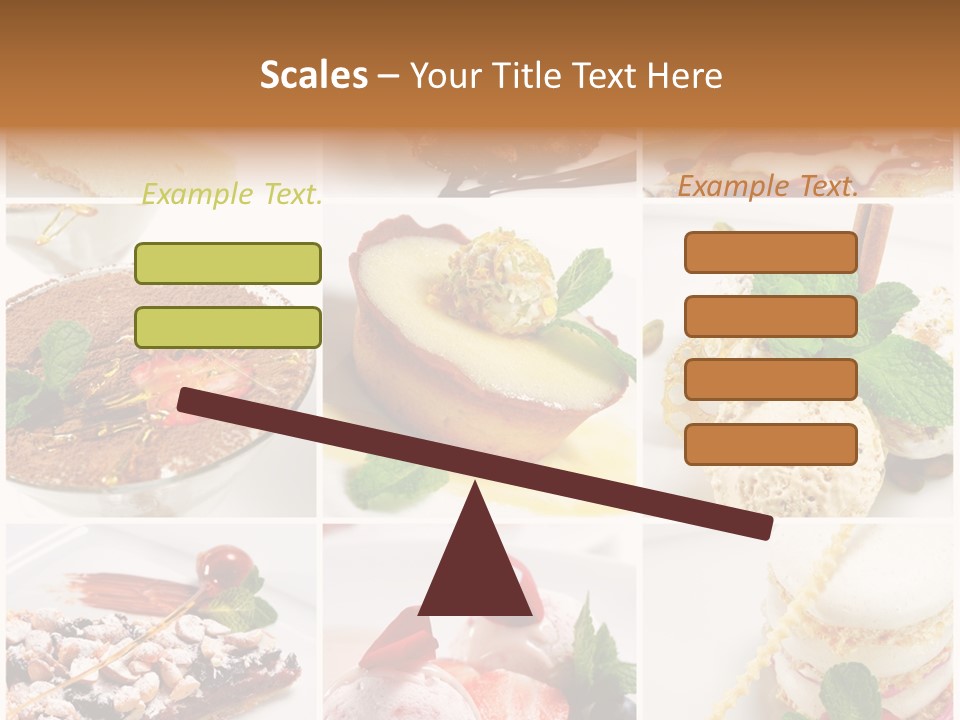 Scales – Your Title Text Here

Example Text.

Example Text.